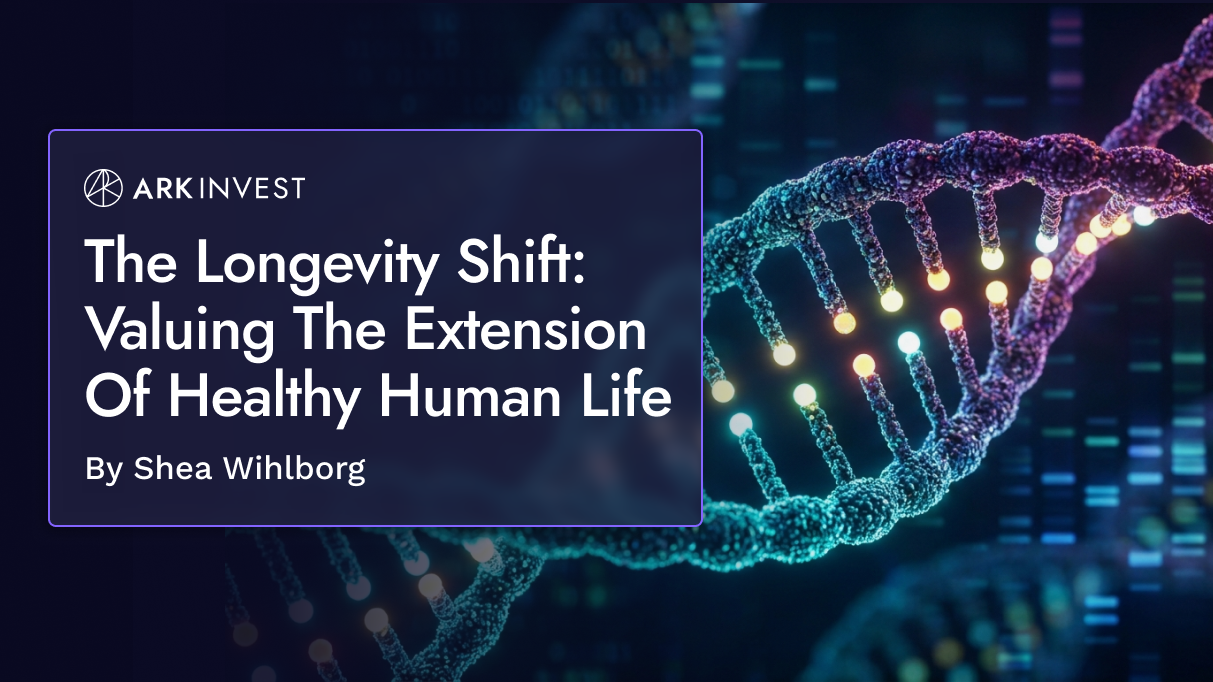 ARK INVEST

The Longevity Shift: Valuing The Extension Of Healthy Human Life

By Shea Wihlborg